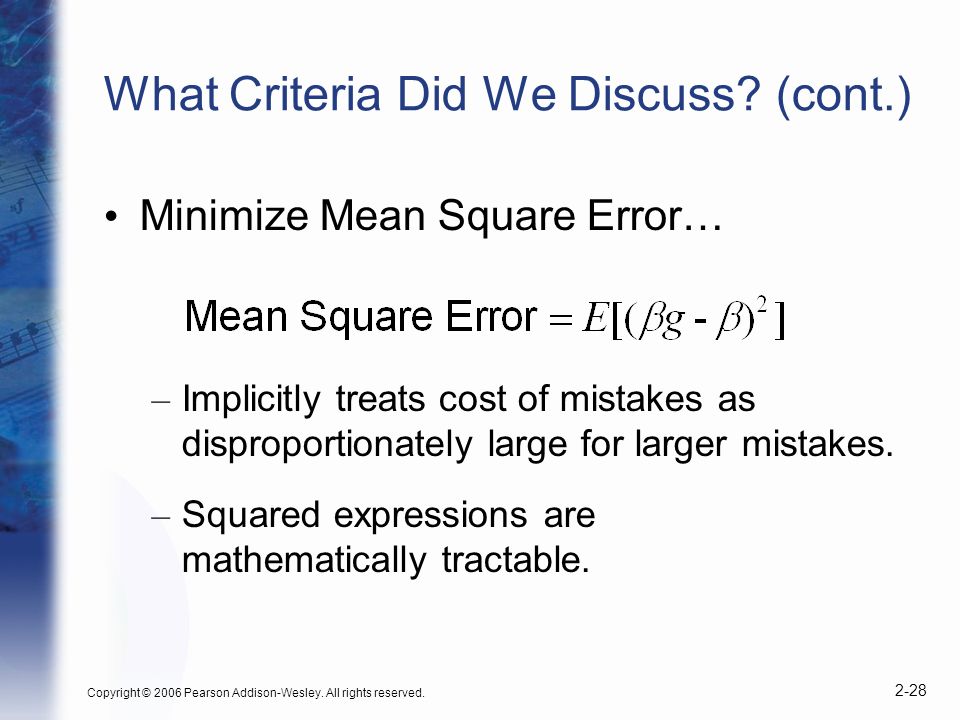 What Criteria Did We Discuss? (cont.)

• Minimize Mean Square Error…

Mean Square Error $= E[(\beta g - \beta)^2]$

– Implicitly treats cost of mistakes as disproportionately large for larger mistakes.

– Squared expressions are mathematically tractable.

Copyright © 2006 Pearson Addison-Wesley. All rights reserved.

2-28